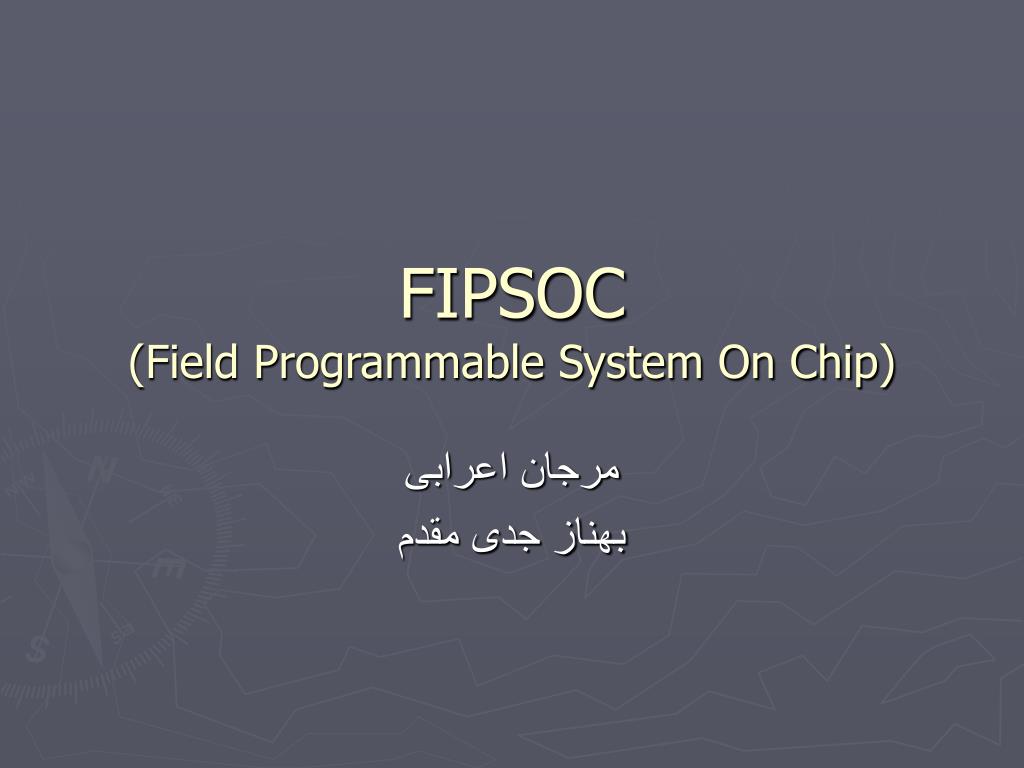 FIPSOC
(Field Programmable System On Chip)

مرجان اعرابی

بهناز جدی مقدم